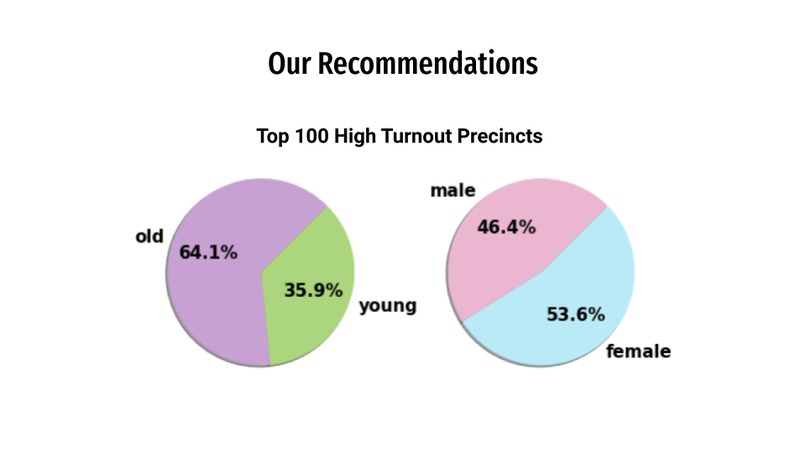 Our Recommendations

Top 100 High Turnout Precincts

old
64.1%
35.9%
young

male
46.4%
53.6%
female